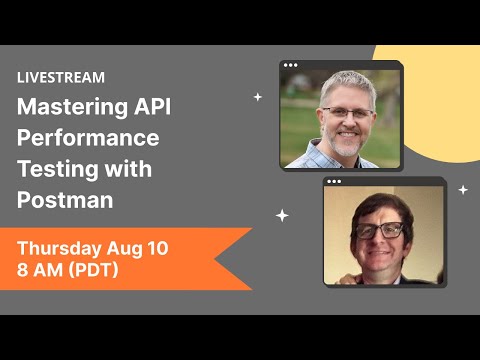 LIVESTREAM

Mastering API Performance Testing with Postman

Thursday Aug 10
8 AM (PDT)